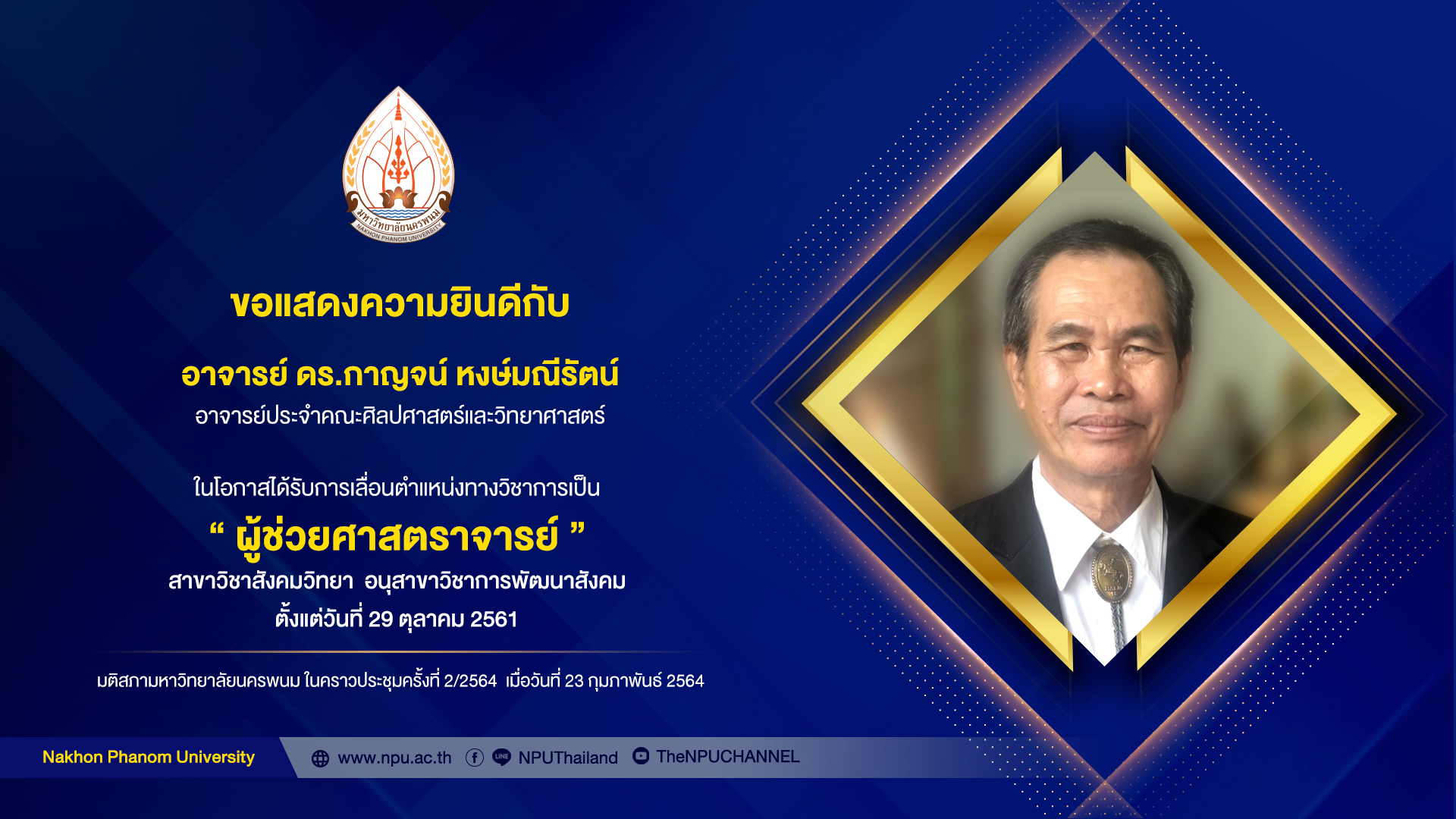 มหาวิทยาลัยนครพนม
NAKHON PHANOM UNIVERSITY

ขอแสดงความยินดีกับ

อาจารย์ ดร.กาญจน์ หงษ์มณีรัตน์
อาจารย์ประจำคณะศิลปศาสตร์และวิทยาศาสตร์

ในโอกาสได้รับการเลื่อนตำแหน่งทางวิชาการเป็น
“ ผู้ช่วยศาสตราจารย์ ”
สาขาวิชาสังคมวิทยา อนุสาขาวิชาการพัฒนาสังคม
ตั้งแต่วันที่ 29 ตุลาคม 2561

มติสภามหาวิทยาลัยนครพนม ในคราวประชุมครั้งที่ 2/2564 เมื่อวันที่ 23 กุมภาพันธ์ 2564

Nakhon Phanom University www.npu.ac.th NPUThailand TheNPUCHANNEL